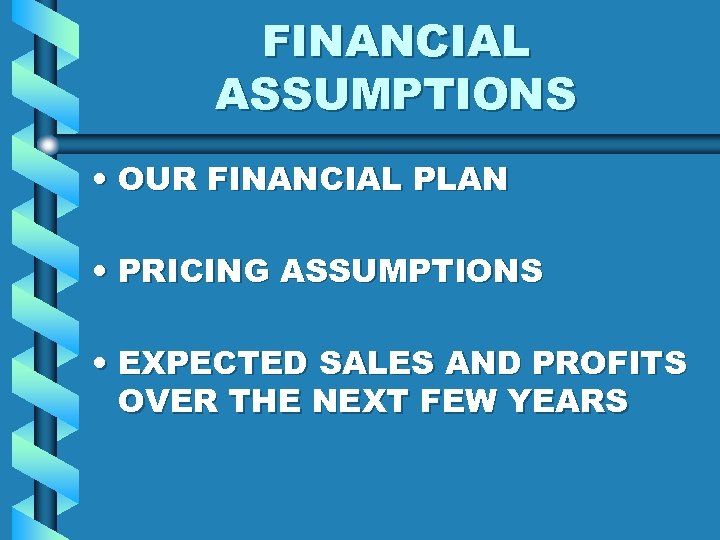 FINANCIAL ASSUMPTIONS

• OUR FINANCIAL PLAN

• PRICING ASSUMPTIONS

• EXPECTED SALES AND PROFITS OVER THE NEXT FEW YEARS